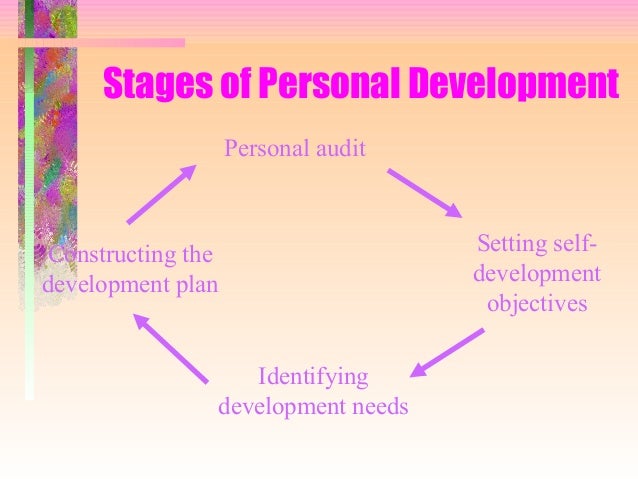 Stages of Personal Development

Personal audit

Setting self-development objectives

Identifying development needs

Constructing the development plan